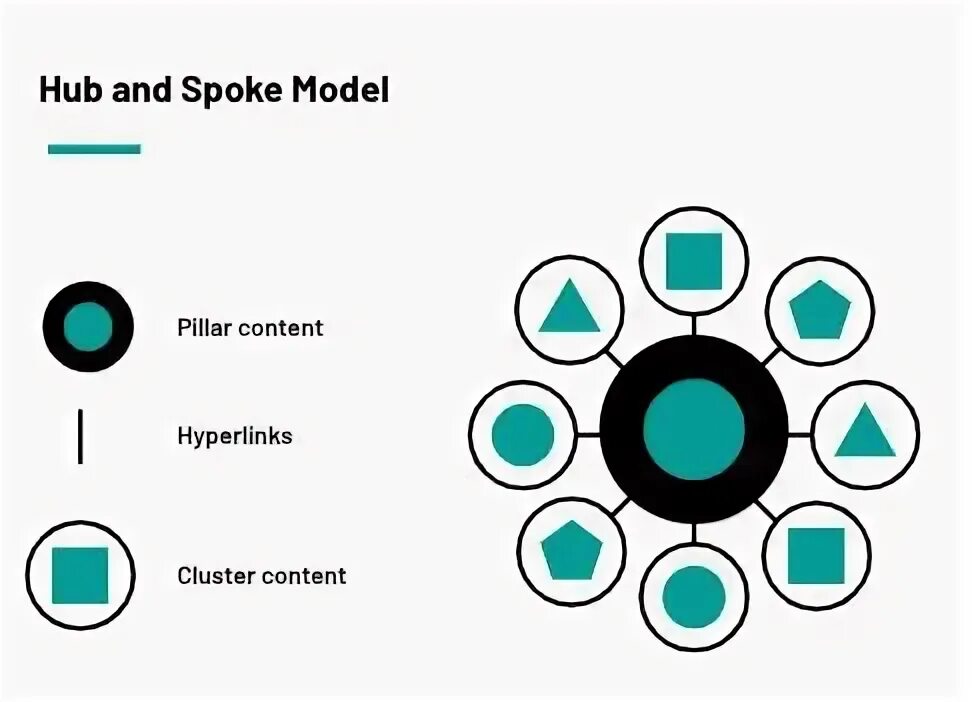 Hub and Spoke Model

Pillar content

Hyperlinks

Cluster content